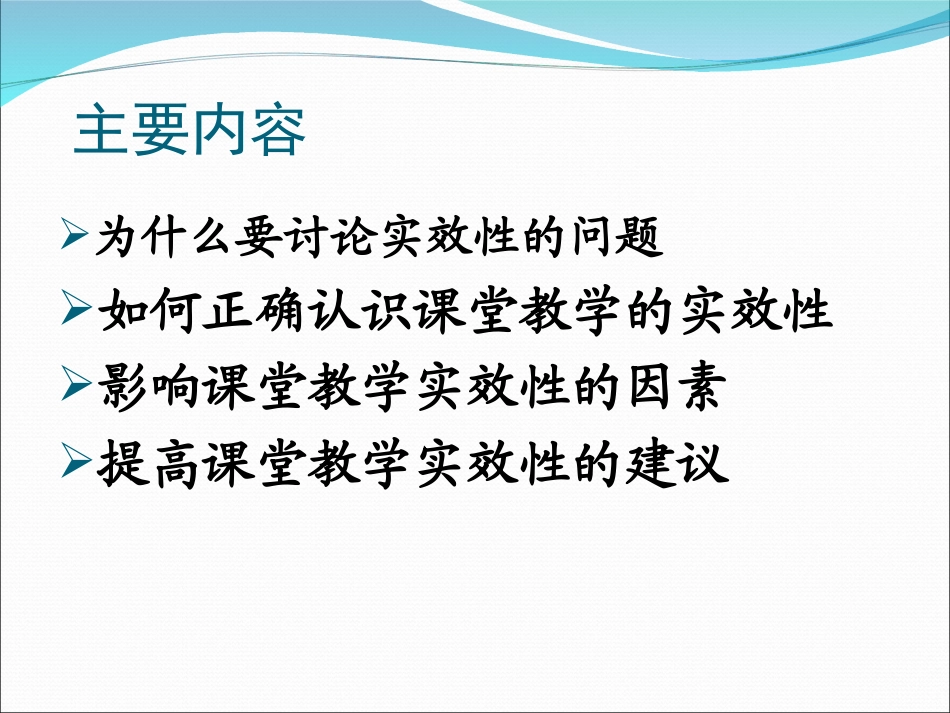 主要内容

➢为什么要讨论实效性的问题

➢如何正确认识课堂教学的实效性

➢影响课堂教学实效性的因素

➢提高课堂教学实效性的建议